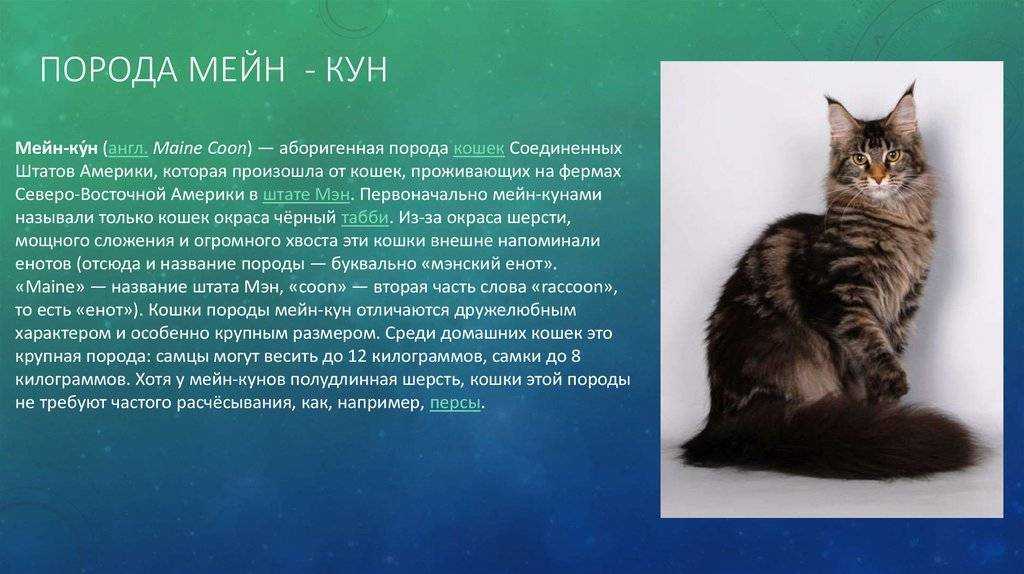 ПОРОДА МЕЙН - КУН

Мейн-ку́н (англ. Maine Coon) — аборигенная порода кошек Соединенных Штатов Америки, которая произошла от кошек, проживающих на фермах Северо-Восточной Америки в штате Мэн. Первоначально мейн-кунами называли только кошек окраса чёрный табби. Из-за окраса шерсти, мощного сложения и огромного хвоста эти кошки внешне напоминали енотов (отсюда и название породы — буквально «мэнский енот». «Maine» — название штата Мэн, «coon» — вторая часть слова «raccoon», то есть «енот»). Кошки породы мейн-кун отличаются дружелюбным характером и особенно крупным размером. Среди домашних кошек это крупная порода: самцы могут весить до 12 килограммов, самки до 8 килограммов. Хотя у мейн-кунов полудлинная шерсть, кошки этой породы не требуют частого расчёсывания, как, например, персы.